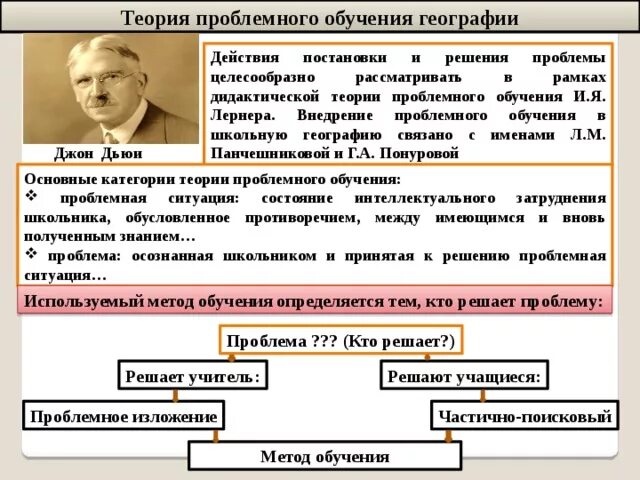 Теория проблемного обучения географии

Джон Дьюи

Действия постановки и решения проблемы целесообразно рассматривать в рамках дидактической теории проблемного обучения И.Я. Лернера. Внедрение проблемного обучения в школьную географию связано с именами Л.М. Панчешниковой и Г.А. Понуровой

Основные категории теории проблемного обучения:
❖ проблемная ситуация: состояние интеллектуального затруднения школьника, обусловленное противоречием, между имеющимся и вновь полученным знанием…
❖ проблема: осознанная школьником и принятая к решению проблемная ситуация…

Используемый метод обучения определяется тем, кто решает проблему:

Проблема ??? (Кто решает?)

Решает учитель:

Решают учащиеся:

Проблемное изложение

Частично-поисковый

Метод обучения